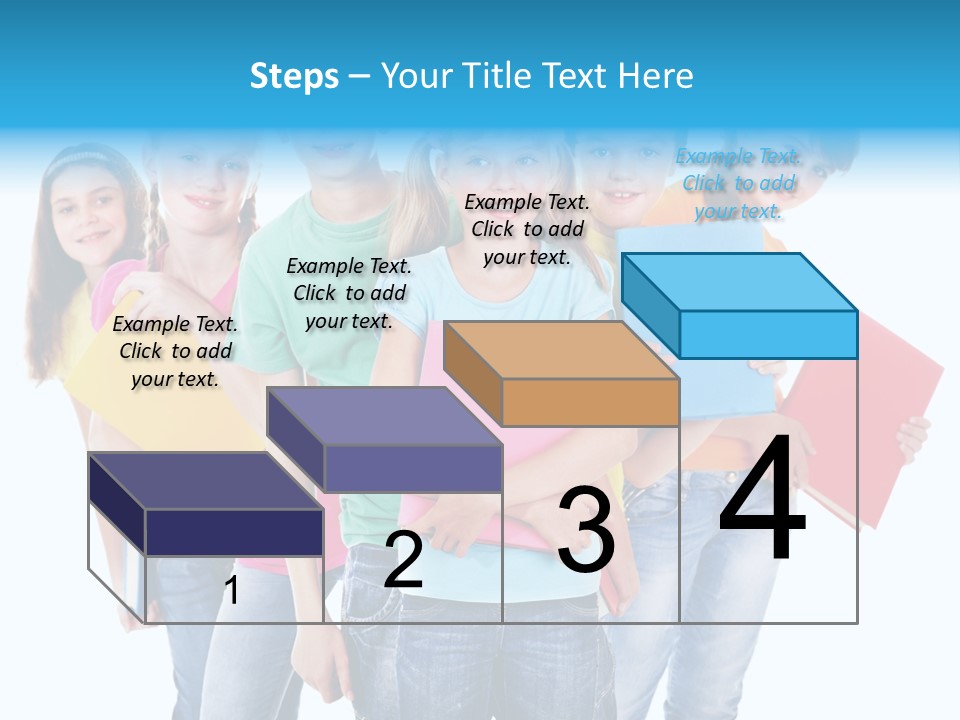 Steps – Your Title Text Here

Example Text. Click to add your text.

Example Text. Click to add your text.

Example Text. Click to add your text.

Example Text. Click to add your text.

1

2

3

4